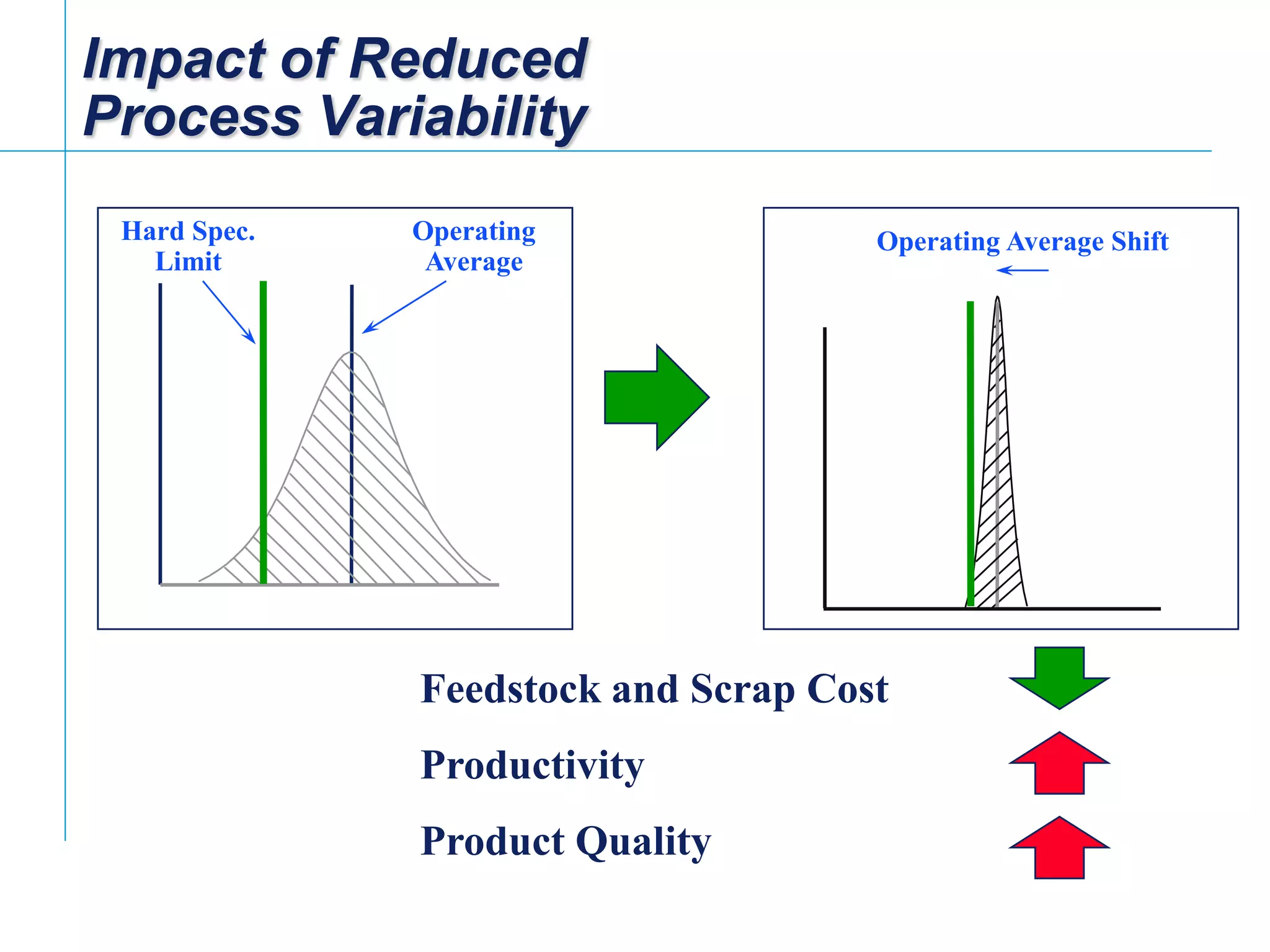 Impact of Reduced Process Variability

Hard Spec. Limit

Operating Average

Operating Average Shift

Feedstock and Scrap Cost

Productivity

Product Quality